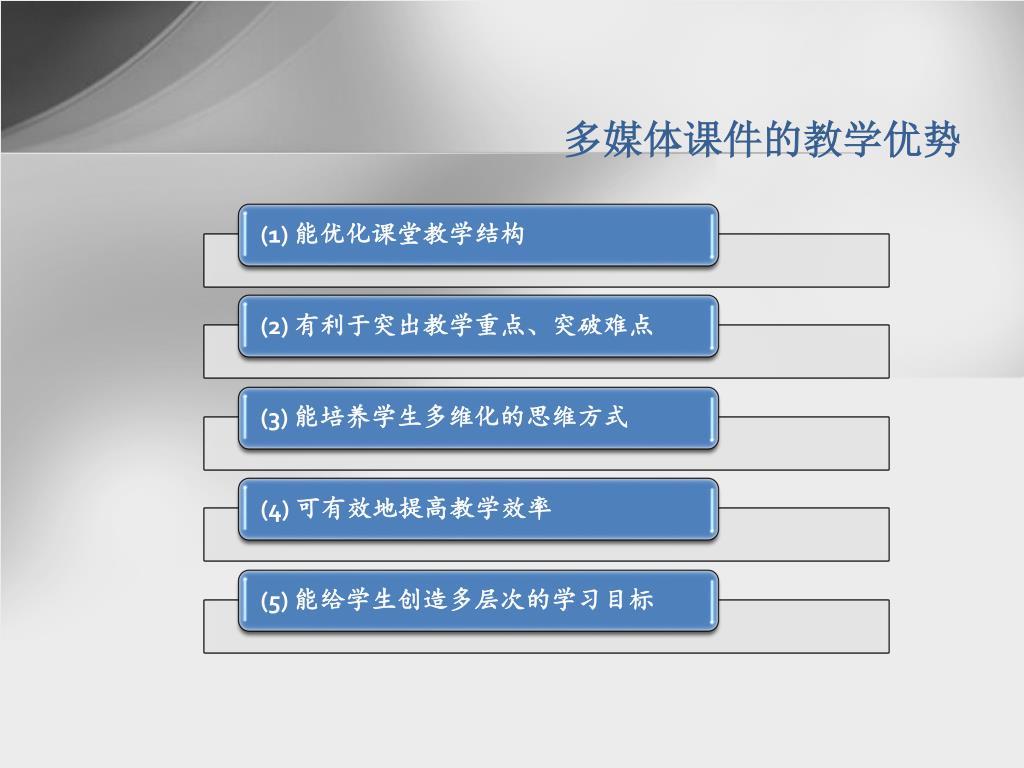 多媒体课件的教学优势

(1) 能优化课堂教学结构

(2) 有利于突出教学重点、突破难点

(3) 能培养学生多维化的思维方式

(4) 可有效地提高教学效率

(5) 能给学生创造多层次的学习目标